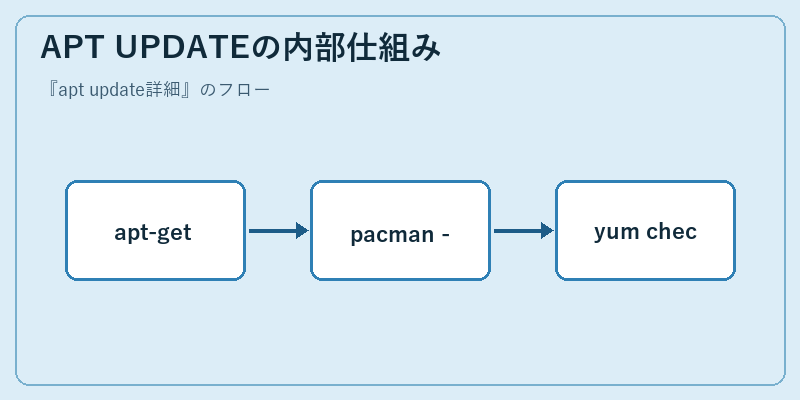 APT UPDATEの内部仕組み

『apt update詳細』のフロー

apt-get

pacman -

yum chec